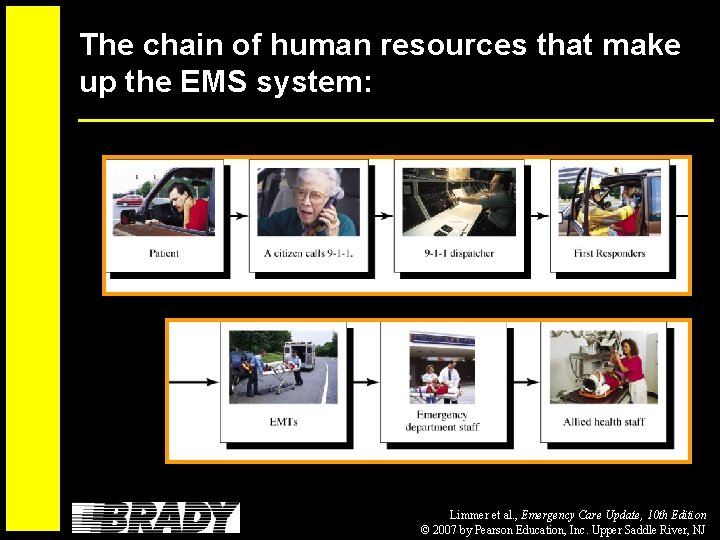 The chain of human resources that make up the EMS system:

Patient

A citizen calls 9-1-1.

9-1-1 dispatcher

First Responders

EMTs

Emergency department staff

Allied health staff

BRADY

Limmer et al., Emergency Care Update, 10th Edition
© 2007 by Pearson Education, Inc. Upper Saddle River, NJ